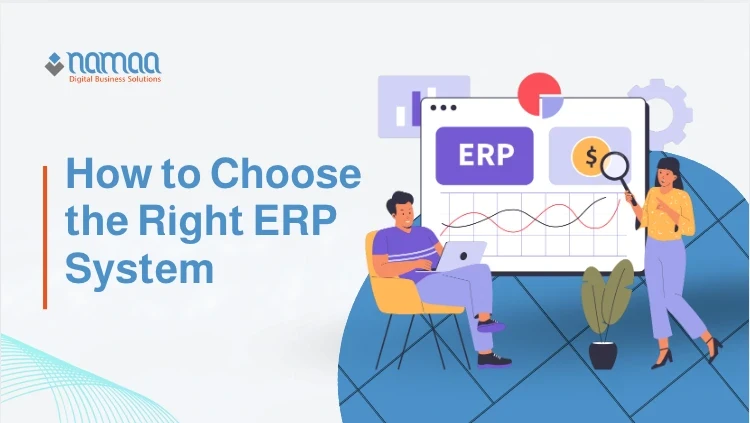 namaa
Digital Business Solutions

How to Choose the Right ERP System

ERP

$